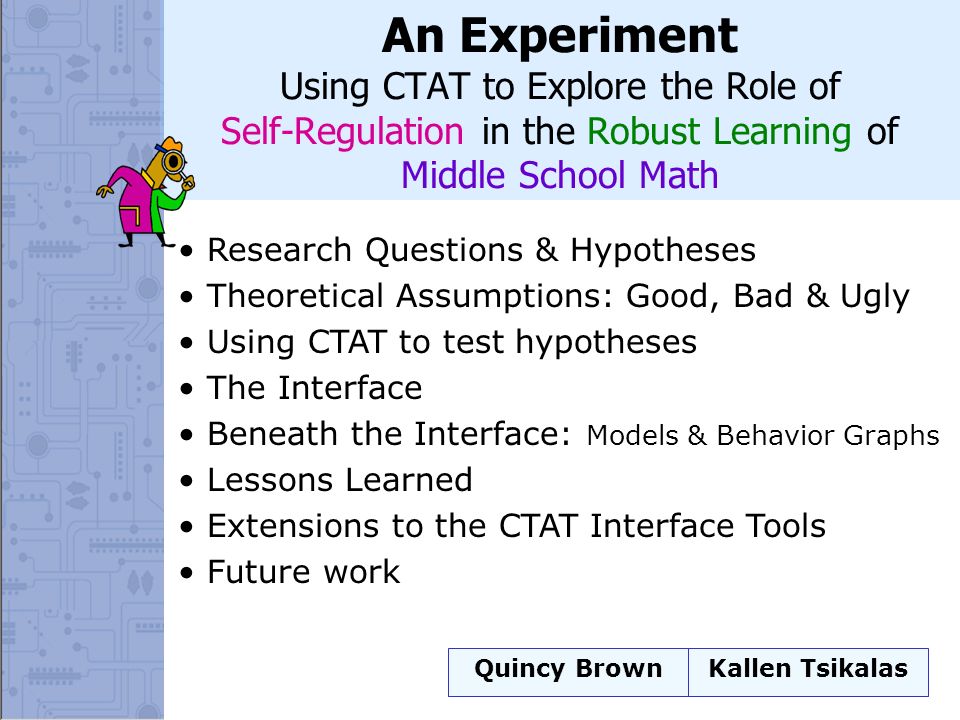 An Experiment
Using CTAT to Explore the Role of Self-Regulation in the Robust Learning of Middle School Math

• Research Questions & Hypotheses
• Theoretical Assumptions: Good, Bad & Ugly
• Using CTAT to test hypotheses
• The Interface
• Beneath the Interface: Models & Behavior Graphs
• Lessons Learned
• Extensions to the CTAT Interface Tools
• Future work

| Quincy Brown | Kallen Tsikalas |
|---|---|